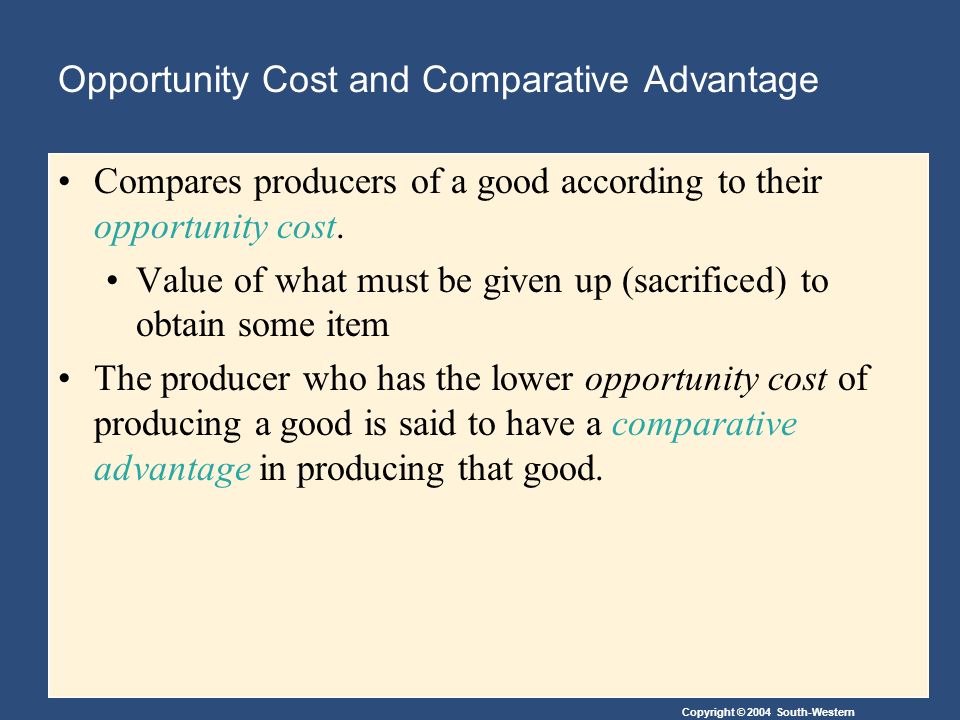 Opportunity Cost and Comparative Advantage

• Compares producers of a good according to their opportunity cost.

• Value of what must be given up (sacrificed) to obtain some item

• The producer who has the lower opportunity cost of producing a good is said to have a comparative advantage in producing that good.

Copyright © 2004 South-Western